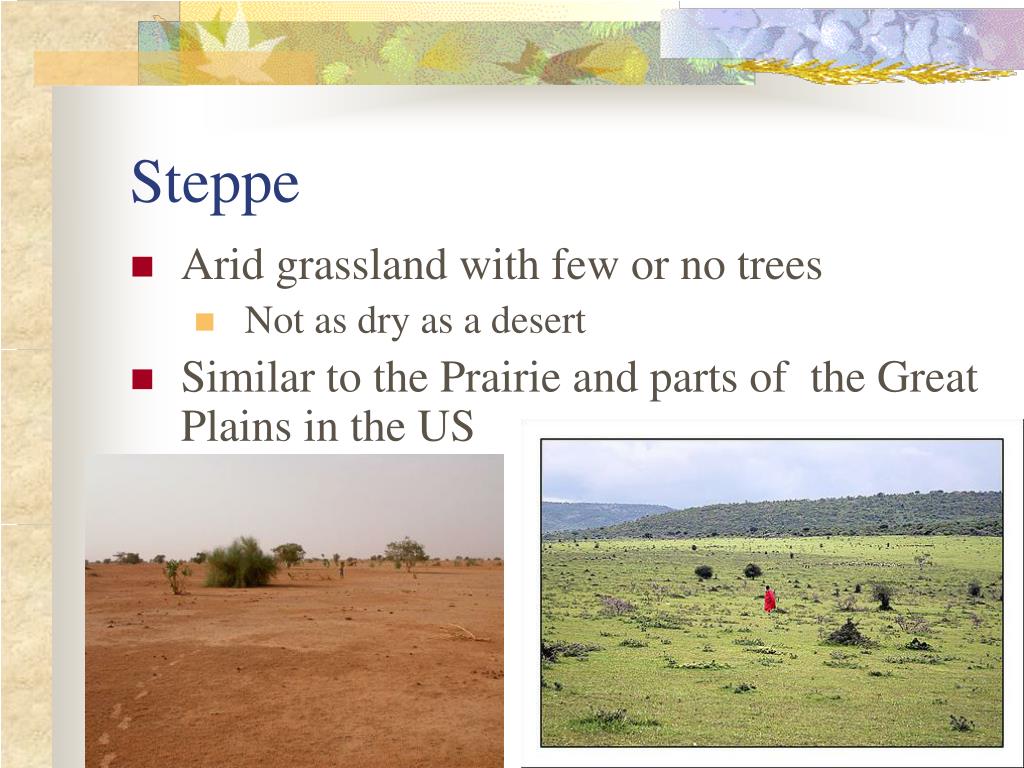 Steppe

Arid grassland with few or no trees

Not as dry as a desert

Similar to the Prairie and parts of the Great Plains in the US